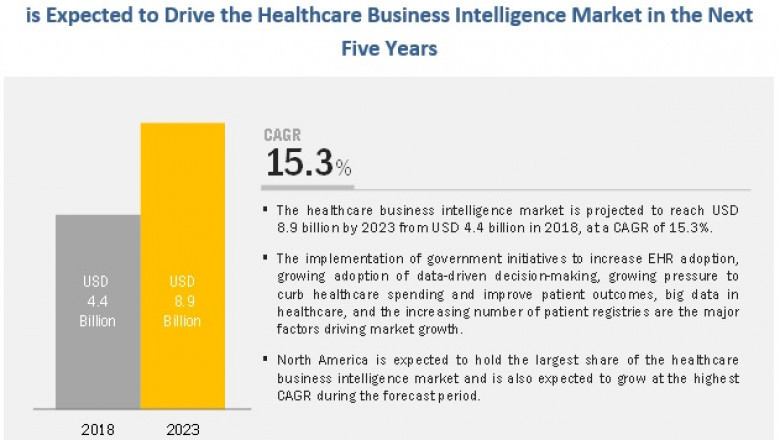 is Expected to Drive the Healthcare Business Intelligence Market in the Next Five Years

USD 4.4 Billion

USD 8.9 Billion

2018

2023

CAGR
15.3%

▪ The healthcare business intelligence market is projected to reach USD 8.9 billion by 2023 from USD 4.4 billion in 2018, at a CAGR of 15.3%.

▪ The implementation of government initiatives to increase EHR adoption, growing adoption of data-driven decision-making, growing pressure to curb healthcare spending and improve patient outcomes, big data in healthcare, and the increasing number of patient registries are the major factors driving market growth.

▪ North America is expected to hold the largest share of the healthcare business intelligence market and is also expected to grow at the highest CAGR during the forecast period.